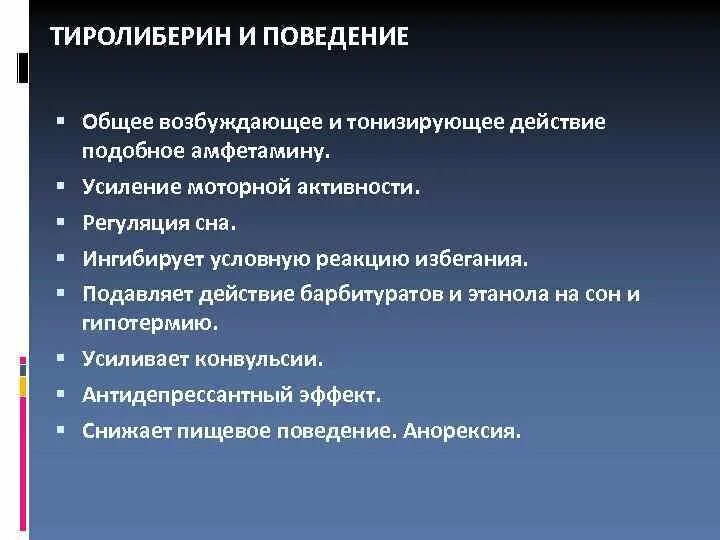 ТИРОЛИБЕРИН И ПОВЕДЕНИЕ

▪ Общее возбуждающее и тонизирующее действие подобное амфетамину.
▪ Усиление моторной активности.
▪ Регуляция сна.
▪ Ингибирует условную реакцию избегания.
▪ Подавляет действие барбитуратов и этанола на сон и гипотермию.
▪ Усиливает конвульсии.
▪ Антидепрессантный эффект.
▪ Снижает пищевое поведение. Анорексия.